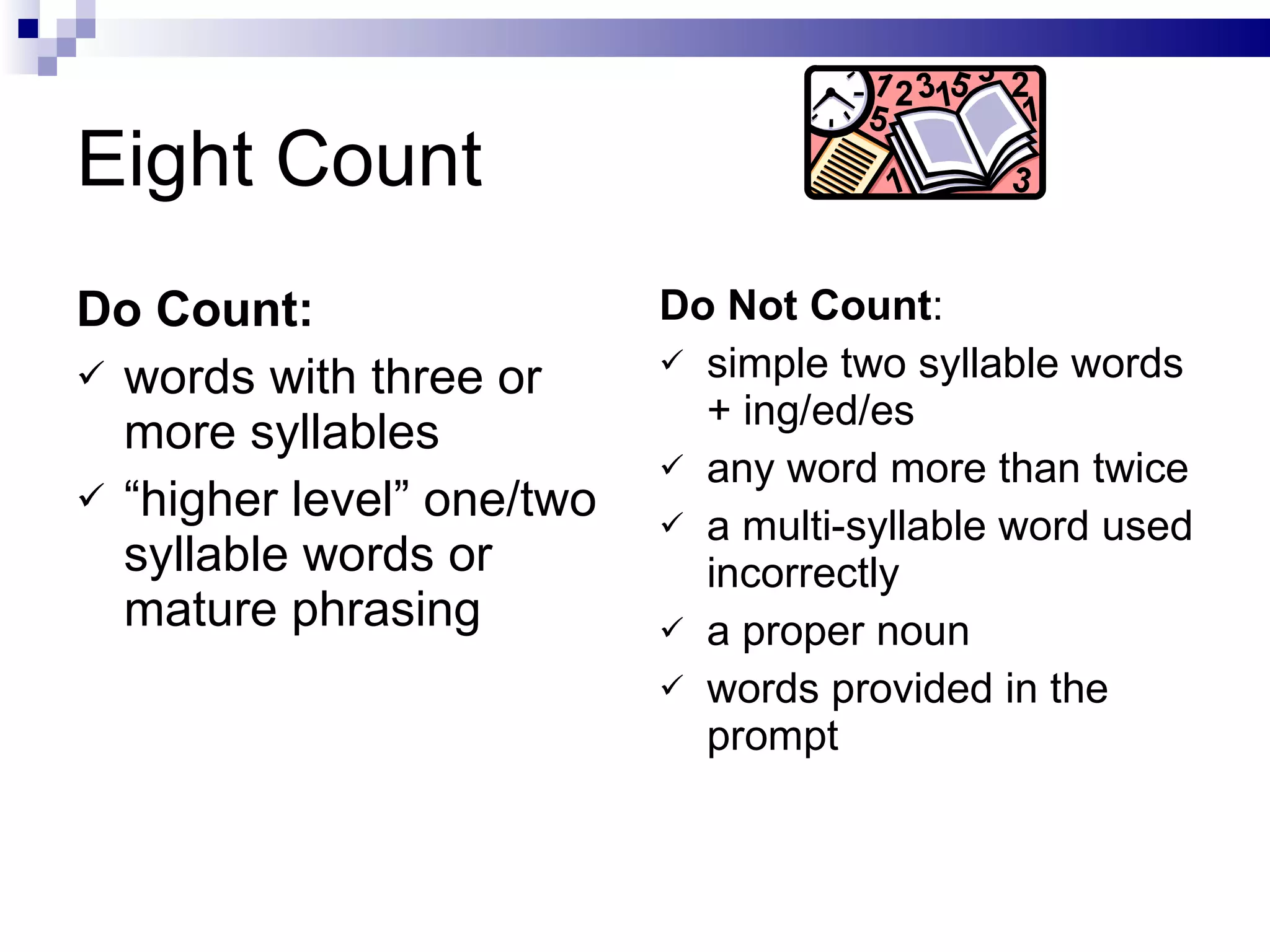 Eight Count

Do Count:
✓ words with three or more syllables
✓ “higher level” one/two syllable words or mature phrasing

Do Not Count:
✓ simple two syllable words + ing/ed/es
✓ any word more than twice
✓ a multi-syllable word used incorrectly
✓ a proper noun
✓ words provided in the prompt